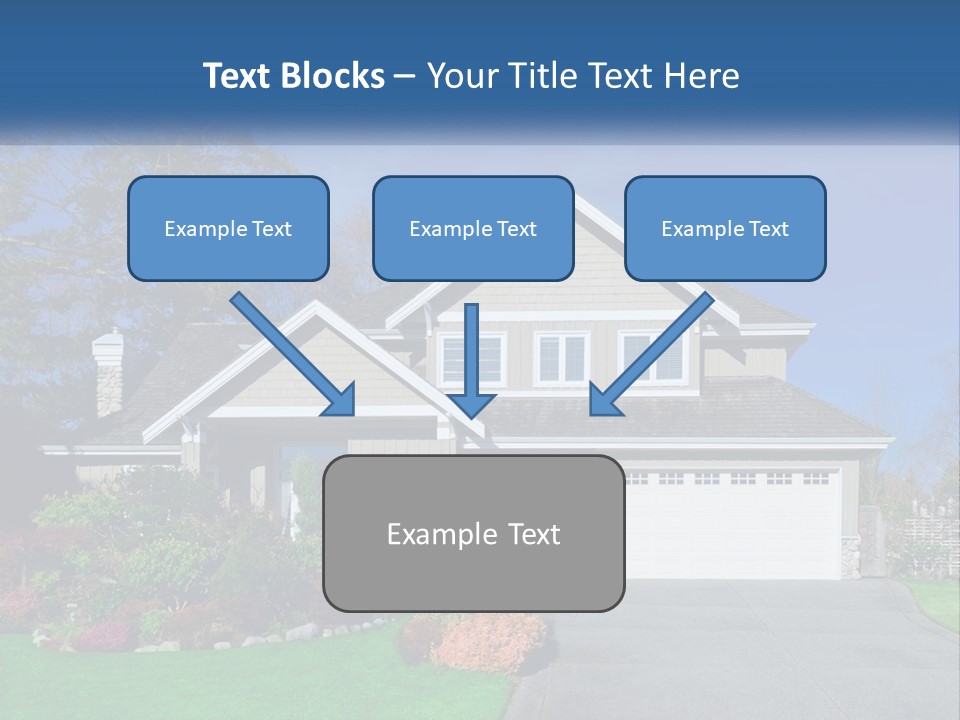 Text Blocks – Your Title Text Here

Example Text

Example Text

Example Text

Example Text